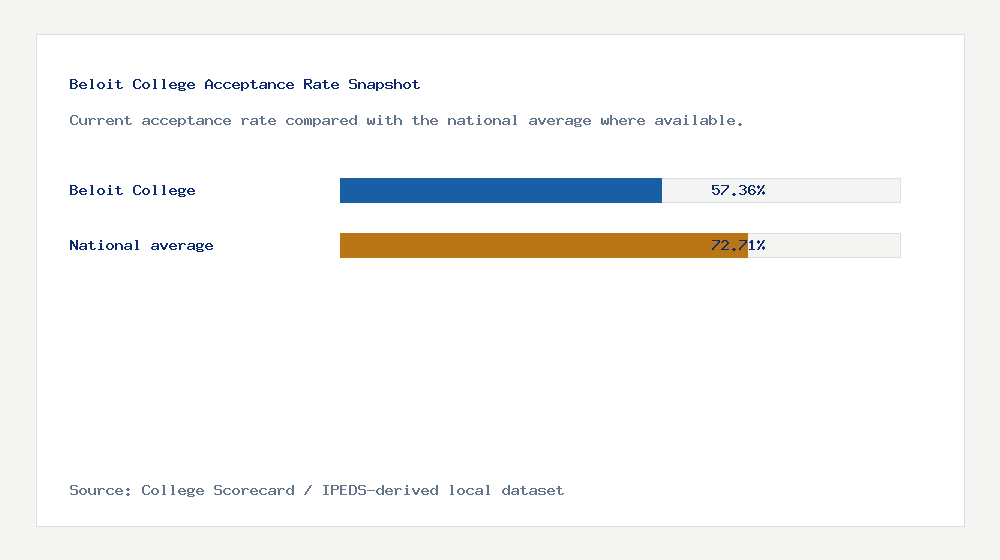 Beloit College Acceptance Rate Snapshot

Current acceptance rate compared with the national average where available.

Beloit College 57.36%

National average 72.71%

Source: College Scorecard / IPEDS-derived local dataset